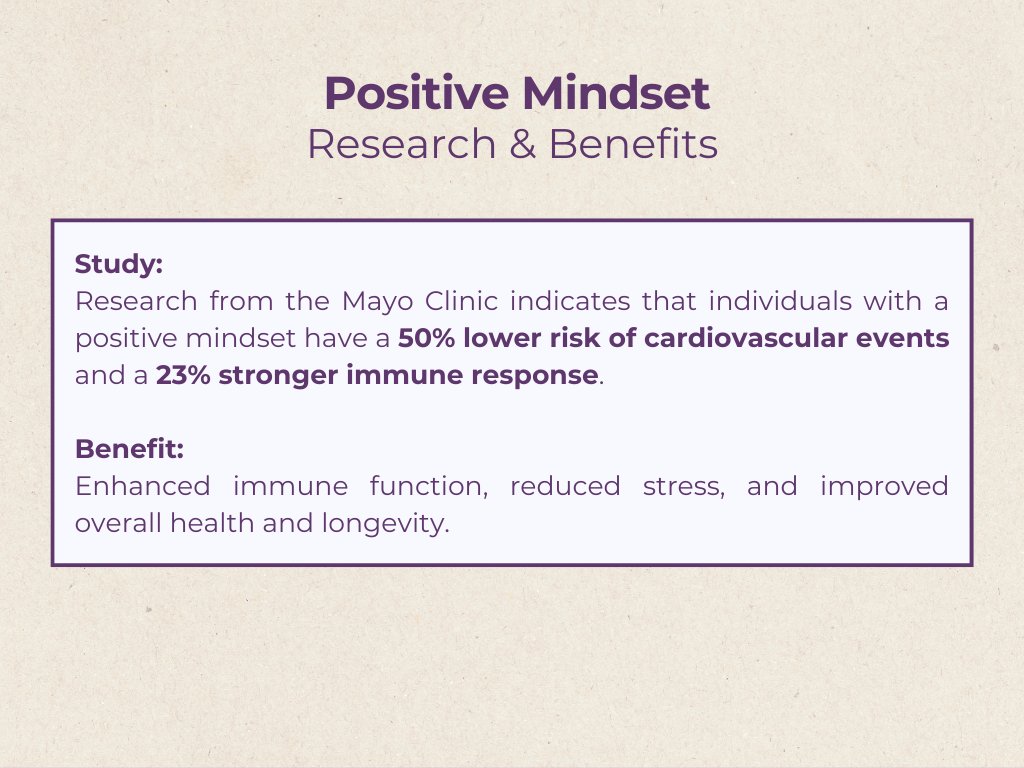 Positive Mindset
Research & Benefits

Study:
Research from the Mayo Clinic indicates that individuals with a positive mindset have a 50% lower risk of cardiovascular events and a 23% stronger immune response.

Benefit:
Enhanced immune function, reduced stress, and improved overall health and longevity.